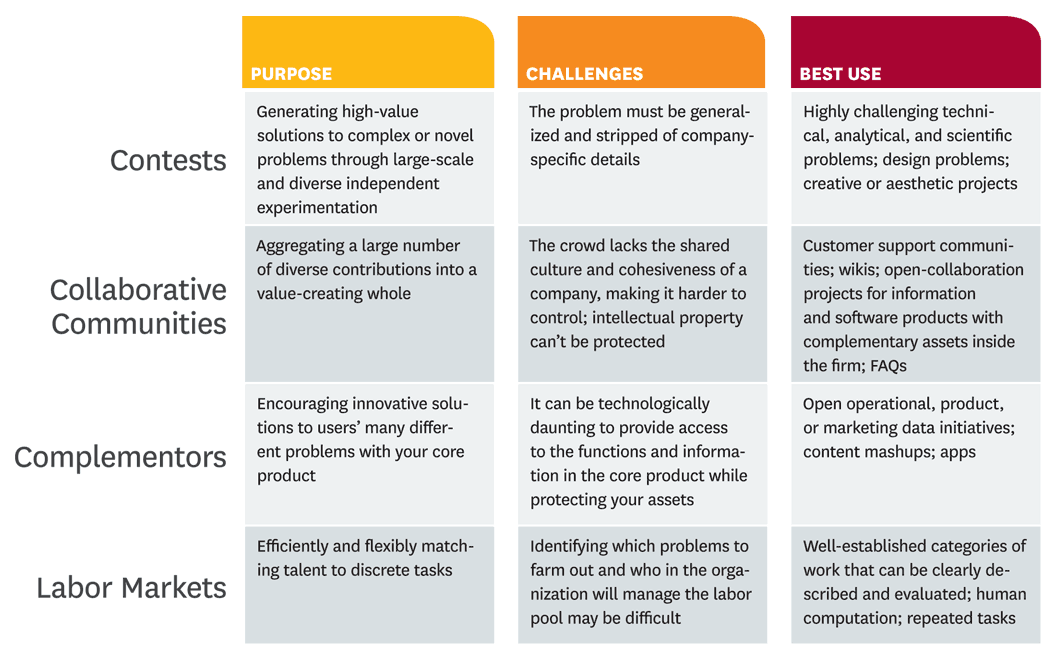 | | PURPOSE | CHALLENGES | BEST USE |
|---|---|---|---|
| Contests | Generating high-value solutions to complex or novel problems through large-scale and diverse independent experimentation | The problem must be generalized and stripped of company-specific details | Highly challenging technical, analytical, and scientific problems; design problems; creative or aesthetic projects |
| Collaborative Communities | Aggregating a large number of diverse contributions into a value-creating whole | The crowd lacks the shared culture and cohesiveness of a company, making it harder to control; intellectual property can't be protected | Customer support communities; wikis; open-collaboration projects for information and software products with complementary assets inside the firm; FAQs |
| Complementors | Encouraging innovative solutions to users' many different problems with your core product | It can be technologically daunting to provide access to the functions and information in the core product while protecting your assets | Open operational, product, or marketing data initiatives; content mashups; apps |
| Labor Markets | Efficiently and flexibly matching talent to discrete tasks | Identifying which problems to farm out and who in the organization will manage the labor pool may be difficult | Well-established categories of work that can be clearly described and evaluated; human computation; repeated tasks |